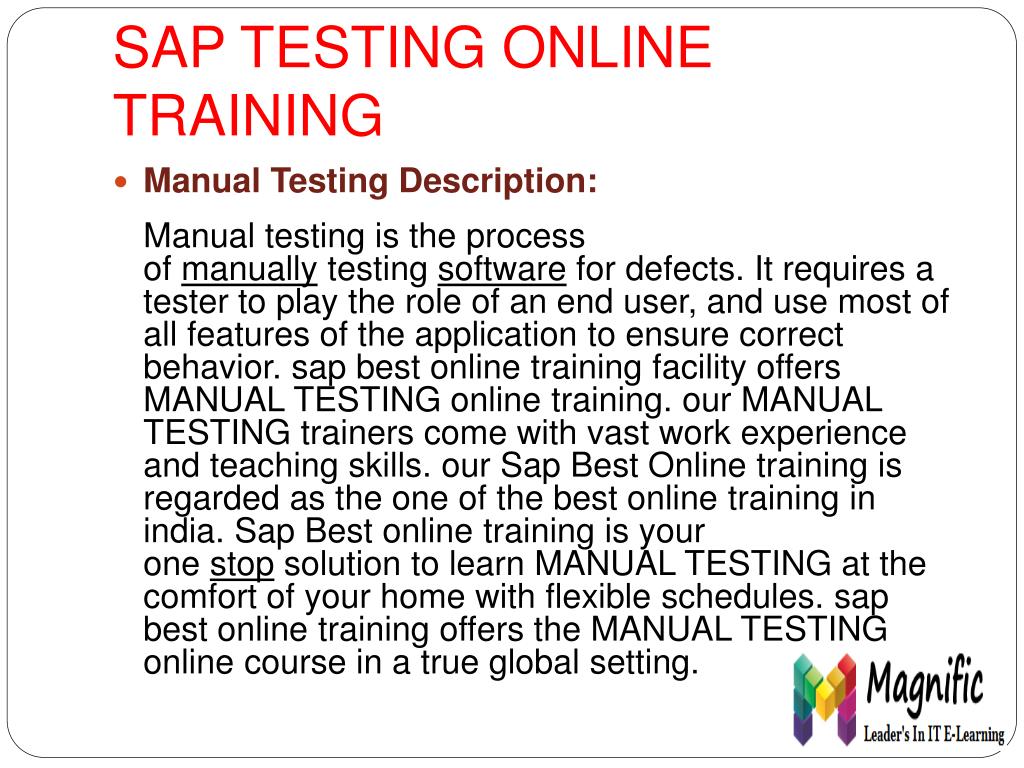 SAP TESTING ONLINE TRAINING

Manual Testing Description:

Manual testing is the process of manually testing software for defects. It requires a tester to play the role of an end user, and use most of all features of the application to ensure correct behavior. sap best online training facility offers MANUAL TESTING online training. our MANUAL TESTING trainers come with vast work experience and teaching skills. our Sap Best Online training is regarded as the one of the best online training in india. Sap Best online training is your one stop solution to learn MANUAL TESTING at the comfort of your home with flexible schedules. sap best online training offers the MANUAL TESTING online course in a true global setting.

Magnific
Leader's In IT E-Learning